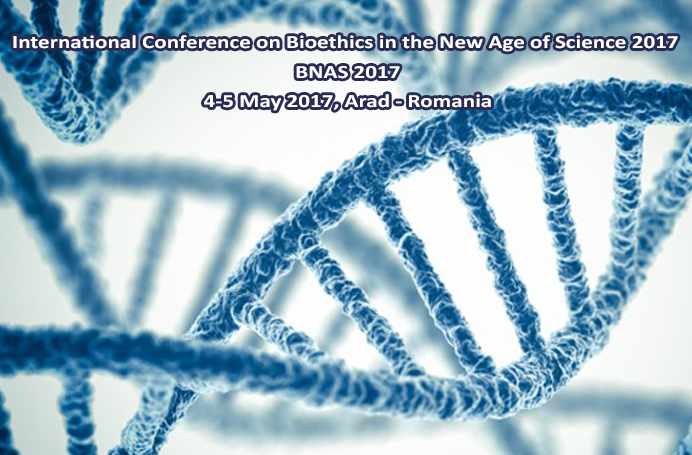 International Conference on Bioethics in the New Age of Science 2017
BNAS 2017
4-5 May 2017, Arad - Romania